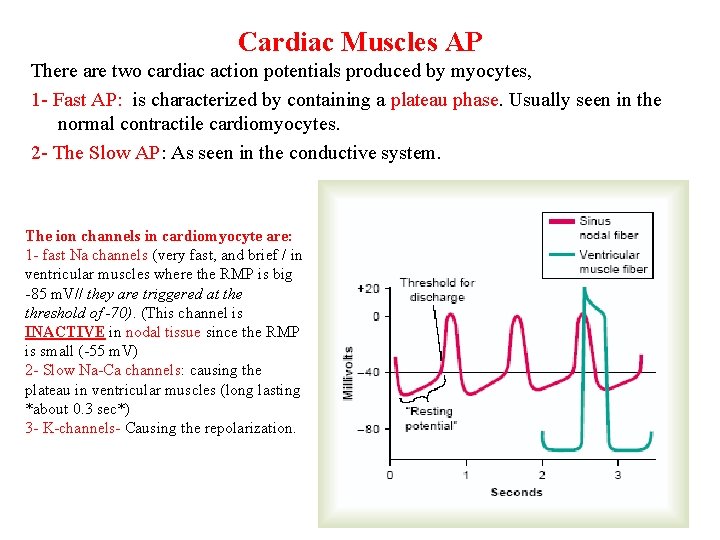 Cardiac Muscles AP

There are two cardiac action potentials produced by myocytes,

1- Fast AP: is characterized by containing a plateau phase. Usually seen in the normal contractile cardiomyocytes.

2- The Slow AP: As seen in the conductive system.

The ion channels in cardiomyocyte are:
1- fast Na channels (very fast, and brief / in ventricular muscles where the RMP is big -85 mV// they are triggered at the threshold of -70). (This channel is INACTIVE in nodal tissue since the RMP is small (-55 mV)
2- Slow Na-Ca channels: causing the plateau in ventricular muscles (long lasting *about 0.3 sec*)
3- K-channels- Causing the repolarization.

Sinus nodal fiber
Ventricular muscle fiber
Threshold for discharge
"Resting potential"
Millivolts
+20
0
−40
−80
0
1
2
3
Seconds